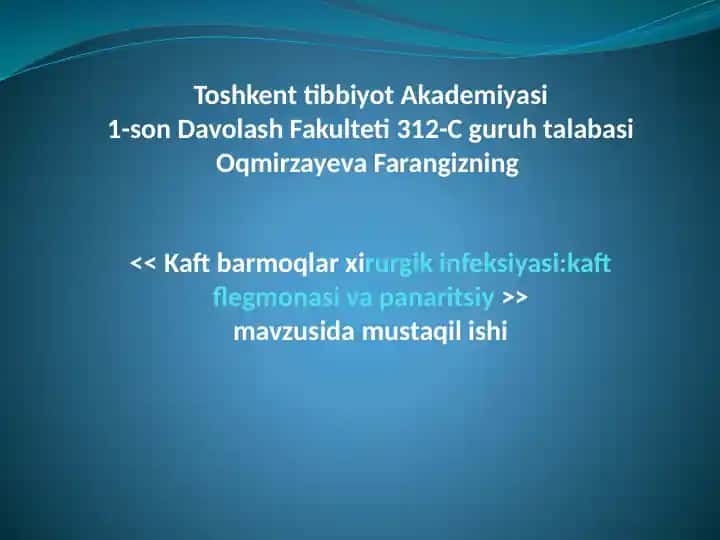 Toshkent tibbiyot Akademiyasi
1-son Davolash Fakulteti 312-C guruh talabasi
Oqmirzayeva Farangizning

<< Kaft barmoqlar xirurgik infeksiyasi:kaft flegmonasi va panaritsiy >>
mavzusida mustaqil ishi